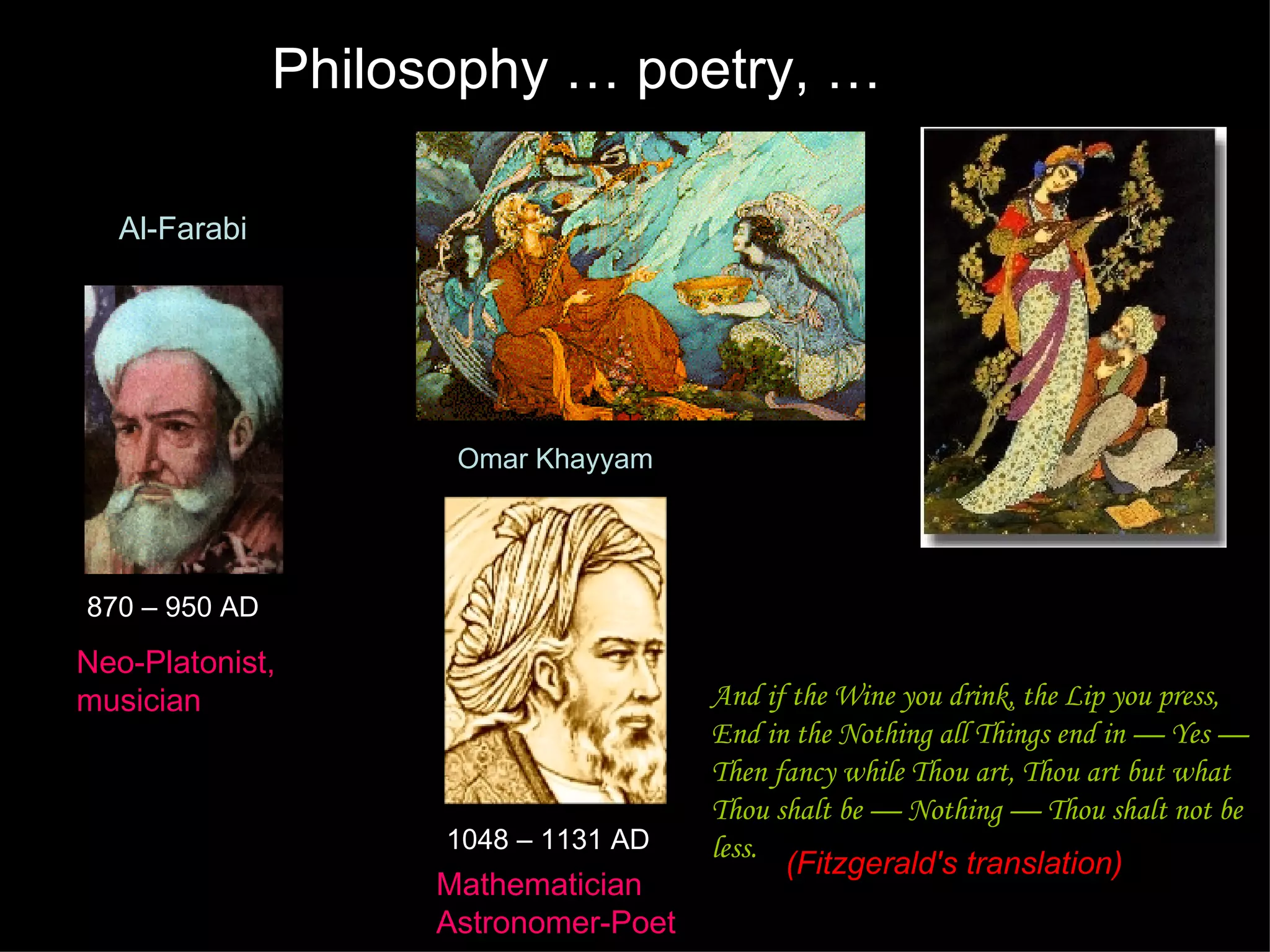 Philosophy … poetry, …

Al-Farabi

870 – 950 AD

Neo-Platonist, musician

Omar Khayyam

1048 – 1131 AD

Mathematician Astronomer-Poet

And if the Wine you drink, the Lip you press, End in the Nothing all Things end in — Yes — Then fancy while Thou art, Thou art but what Thou shalt be — Nothing — Thou shalt not be less.

(Fitzgerald's translation)